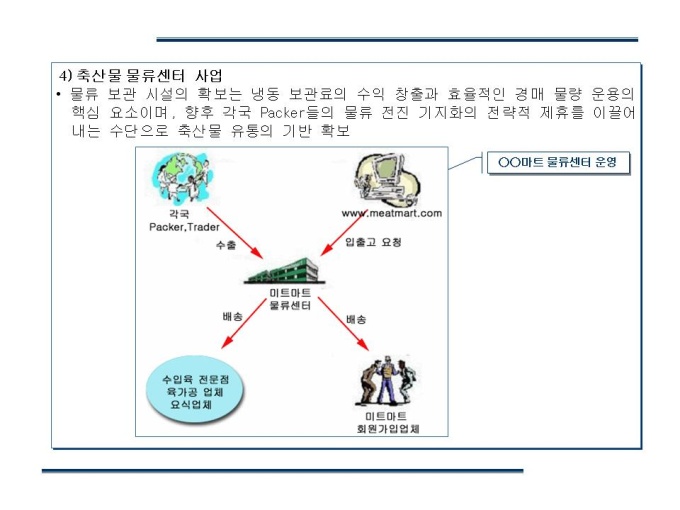 4) 축산물 물류센터 사업

• 물류 보관 시설의 확보는 냉동 보관료의 수익 창출과 효율적인 경매 물량 운용의 핵심 요소이며, 향후 각국 Packer들의 물류 전진 기지화의 전략적 제휴를 이끌어 내는 수단으로 축산물 유통의 기반 확보

OO마트 물류센터 운영

각국
Packer,Trader

www.meatmart.com

수출

입출고 요청

미트마트
물류센터

배송

배송

수입육 전문점
육가공 업체
요식업체

미트마트
회원가입업체